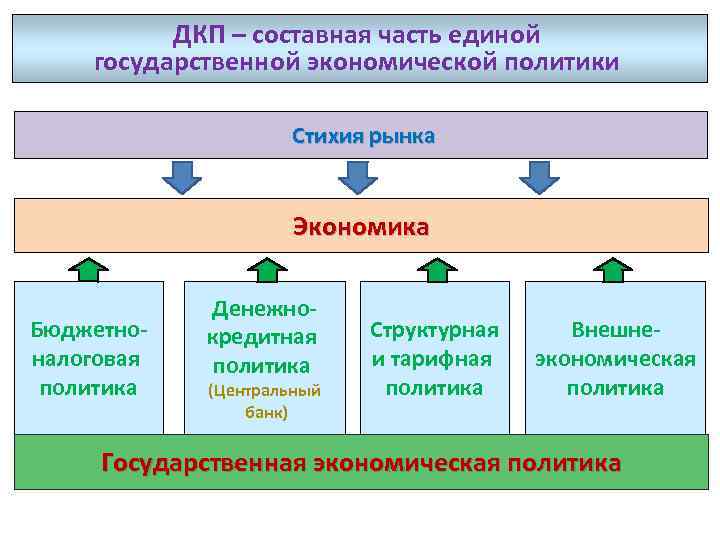 ДКП – составная часть единой государственной экономической политики

Стихия рынка

Экономика

Бюджетно-налоговая политика

Денежно-кредитная политика (Центральный банк)

Структурная и тарифная политика

Внешне-экономическая политика

Государственная экономическая политика